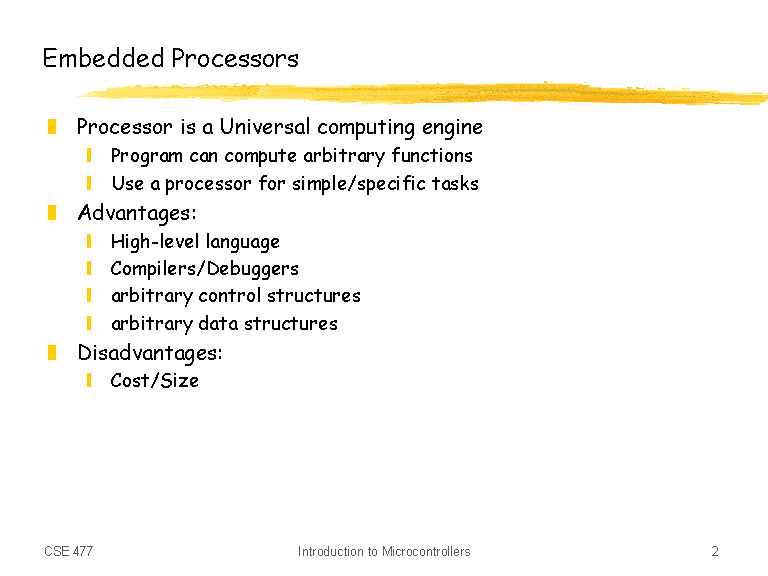 Embedded Processors

Processor is a Universal computing engine
Program can compute arbitrary functions
Use a processor for simple/specific tasks
Advantages:
High-level language
Compilers/Debuggers
arbitrary control structures
arbitrary data structures
Disadvantages:
Cost/Size

CSE 477 Introduction to Microcontrollers 2